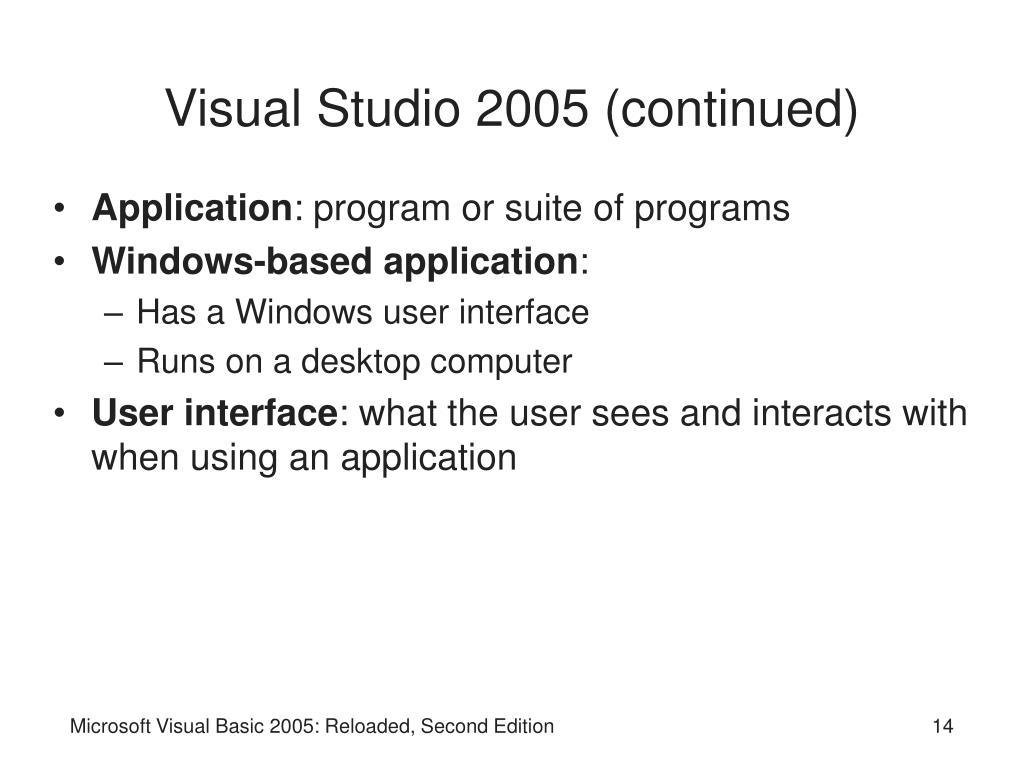 Visual Studio 2005 (continued)

• Application: program or suite of programs
• Windows-based application:
– Has a Windows user interface
– Runs on a desktop computer
• User interface: what the user sees and interacts with when using an application

Microsoft Visual Basic 2005: Reloaded, Second Edition

14